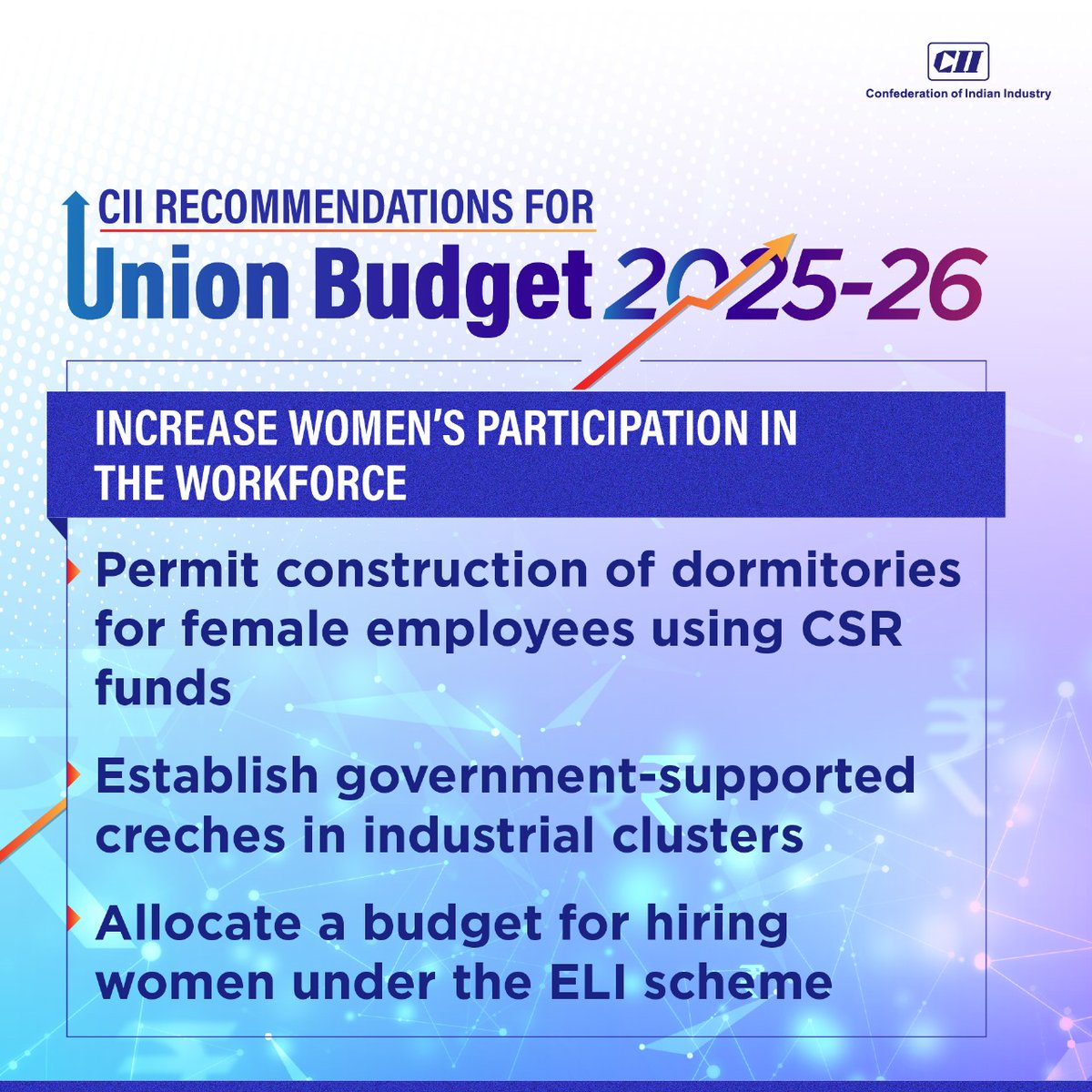 CII
Confederation of Indian Industry

CII RECOMMENDATIONS FOR
Union Budget 2025-26

INCREASE WOMEN'S PARTICIPATION IN THE WORKFORCE

Permit construction of dormitories for female employees using CSR funds

Establish government-supported creches in industrial clusters

Allocate a budget for hiring women under the ELI scheme